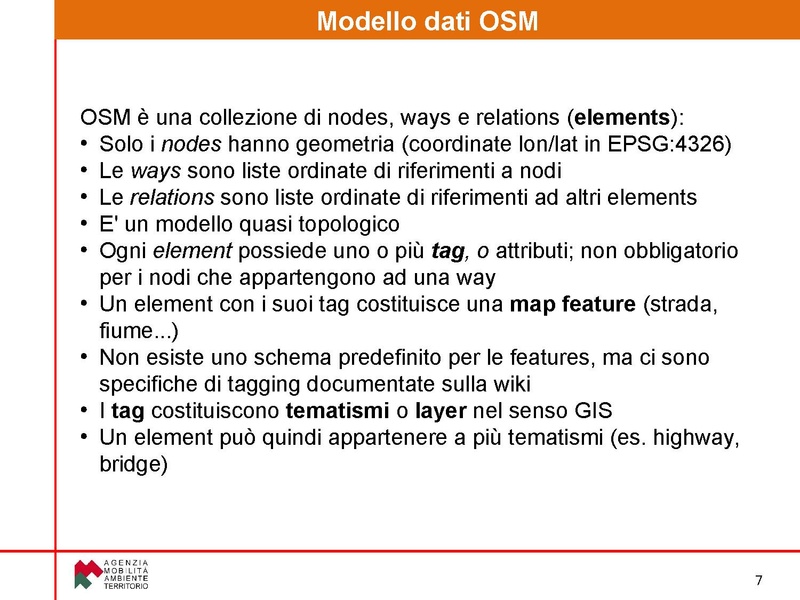 Modello dati OSM

OSM è una collezione di nodes, ways e relations (elements):
• Solo i nodes hanno geometria (coordinate lon/lat in EPSG:4326)
• Le ways sono liste ordinate di riferimenti a nodi
• Le relations sono liste ordinate di riferimenti ad altri elements
• E' un modello quasi topologico
• Ogni element possiede uno o più tag, o attributi; non obbligatorio per i nodi che appartengono ad una way
• Un element con i suoi tag costituisce una map feature (strada, fiume...)
• Non esiste uno schema predefinito per le features, ma ci sono specifiche di tagging documentate sulla wiki
• I tag costituiscono tematismi o layer nel senso GIS
• Un element può quindi appartenere a più tematismi (es. highway, bridge)

AGENZIA MOBILITÀ AMBIENTE TERRITORIO

7